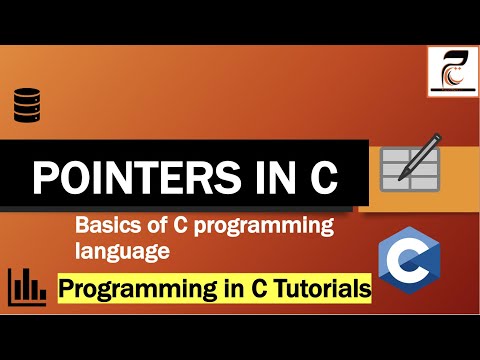 POINTERS IN C

Basics of C programming language

Programming in C Tutorials

C